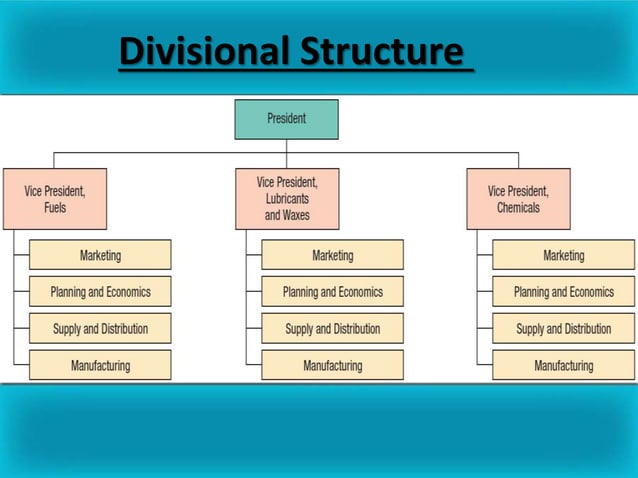 Divisional Structure

President

Vice President, Fuels

Marketing

Planning and Economics

Supply and Distribution

Manufacturing

Vice President, Lubricants and Waxes

Marketing

Planning and Economics

Supply and Distribution

Manufacturing

Vice President, Chemicals

Marketing

Planning and Economics

Supply and Distribution

Manufacturing